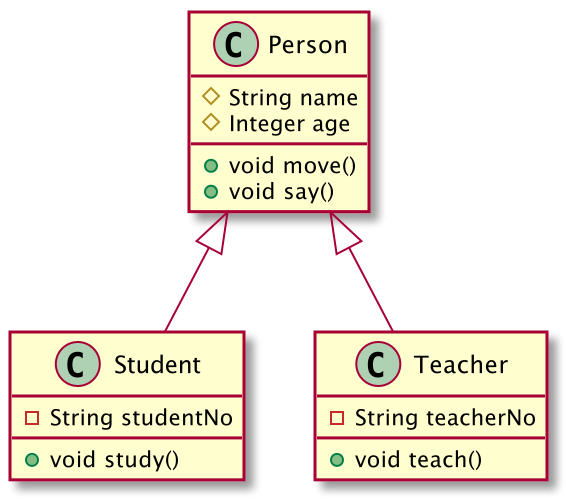 C Person
String name
Integer age
void move()
void say()

C Student
String studentNo
void study()

C Teacher
String teacherNo
void teach()